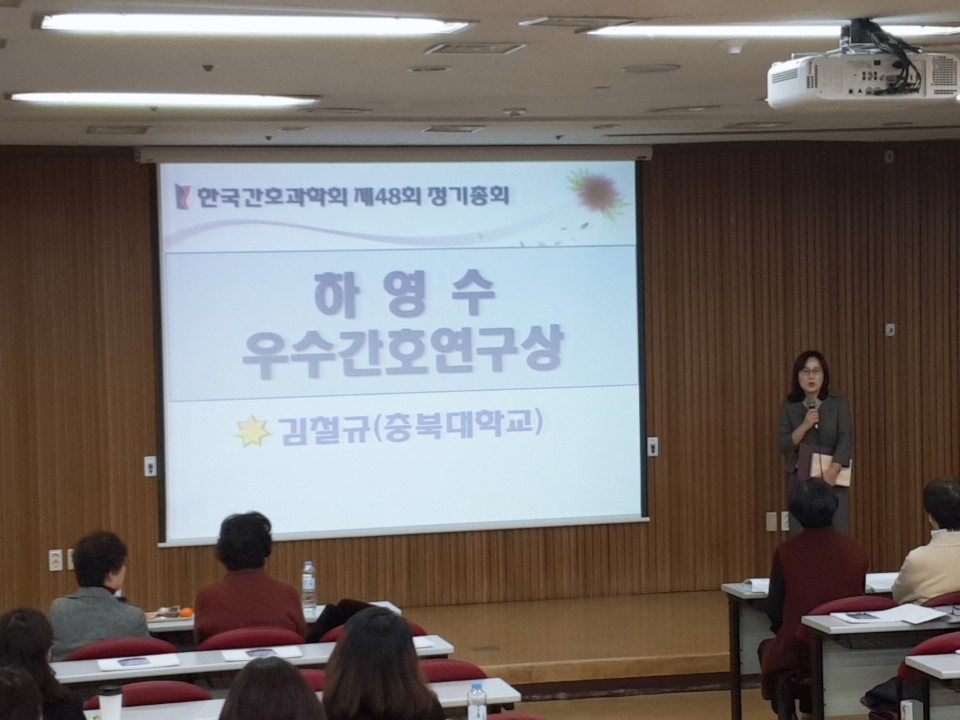 한국간호과학회 제48회 정기총회

하 영 수
우수간호연구상

김철규(충북대학교)